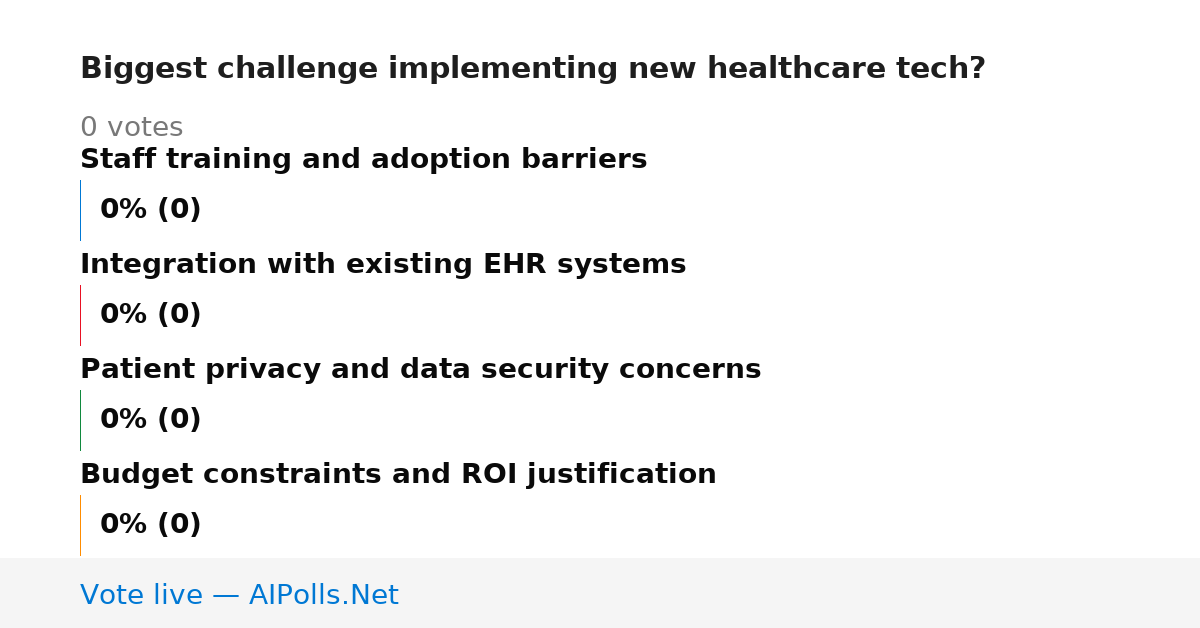 Biggest challenge implementing new healthcare tech?

0 votes

Staff training and adoption barriers

0% (0)

Integration with existing EHR systems

0% (0)

Patient privacy and data security concerns

0% (0)

Budget constraints and ROI justification

0% (0)

Vote live — AIPolls.Net